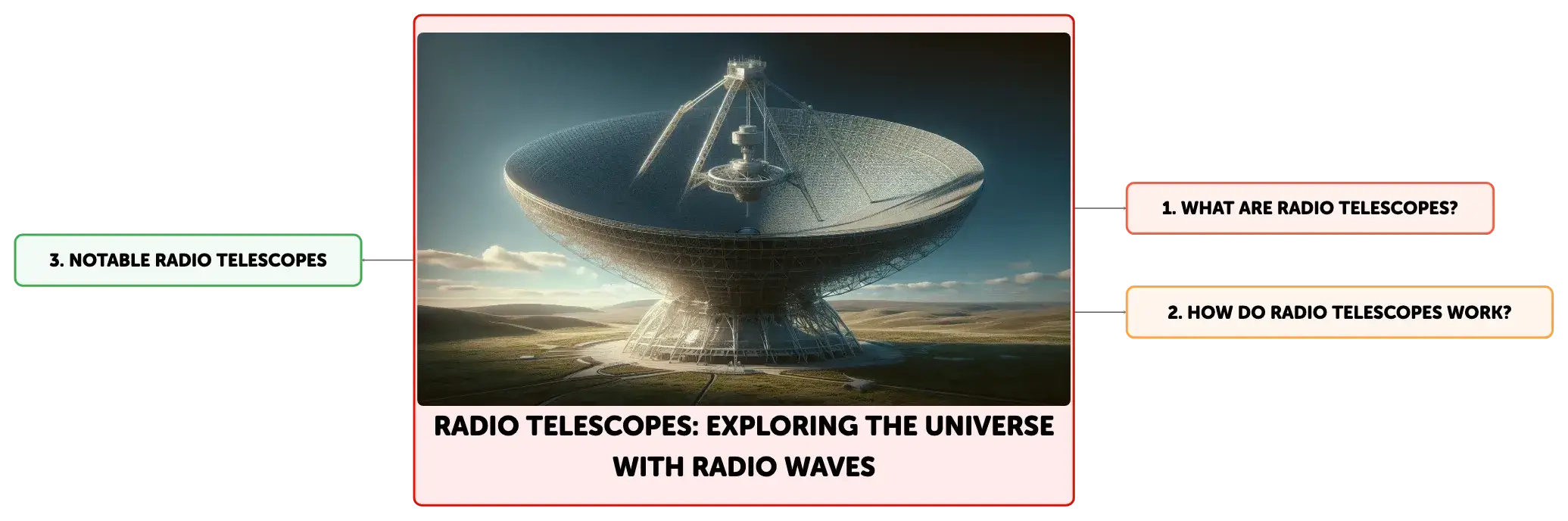 RADIO TELESCOPES: EXPLORING THE UNIVERSE WITH RADIO WAVES

1. WHAT ARE RADIO TELESCOPES?

2. HOW DO RADIO TELESCOPES WORK?

3. NOTABLE RADIO TELESCOPES